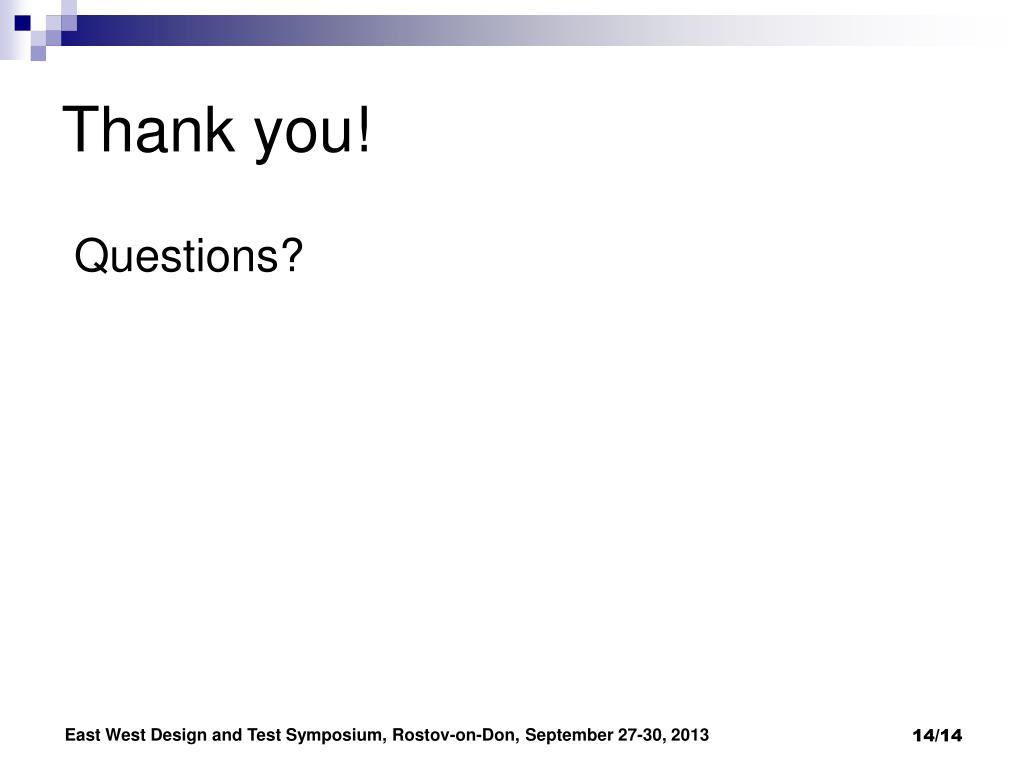 Thank you!

Questions?

East West Design and Test Symposium, Rostov-on-Don, September 27-30, 2013

14/14